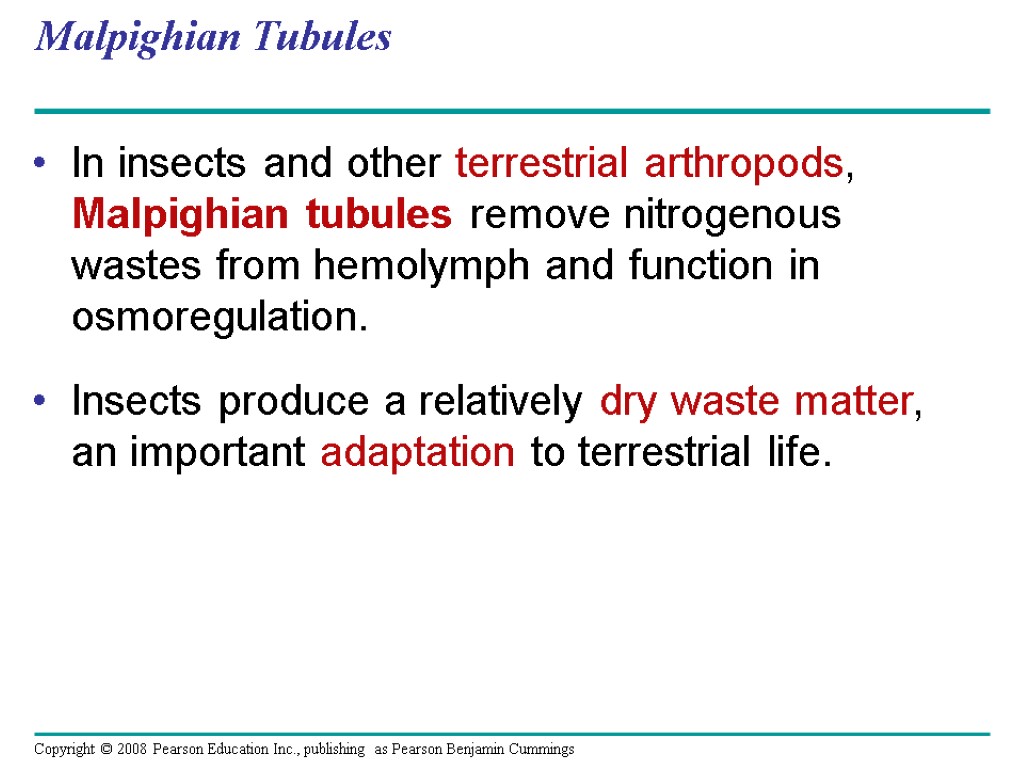 Malpighian Tubules

• In insects and other terrestrial arthropods, Malpighian tubules remove nitrogenous wastes from hemolymph and function in osmoregulation.

• Insects produce a relatively dry waste matter, an important adaptation to terrestrial life.

Copyright © 2008 Pearson Education Inc., publishing as Pearson Benjamin Cummings